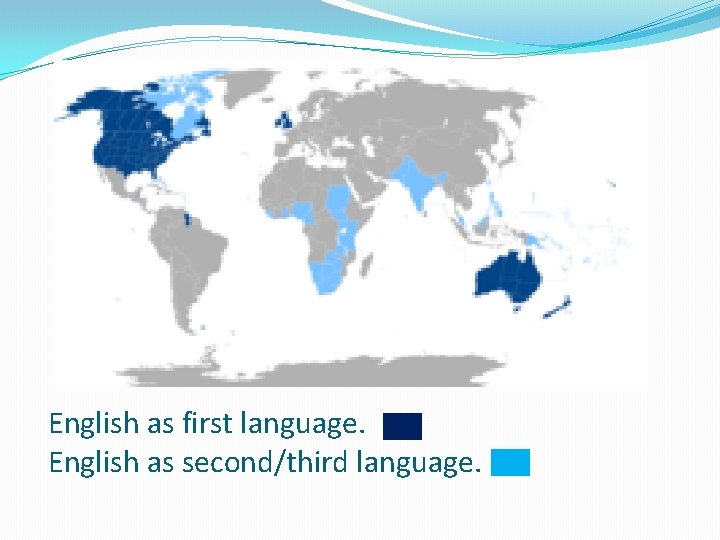 English as first language.
English as second/third language.